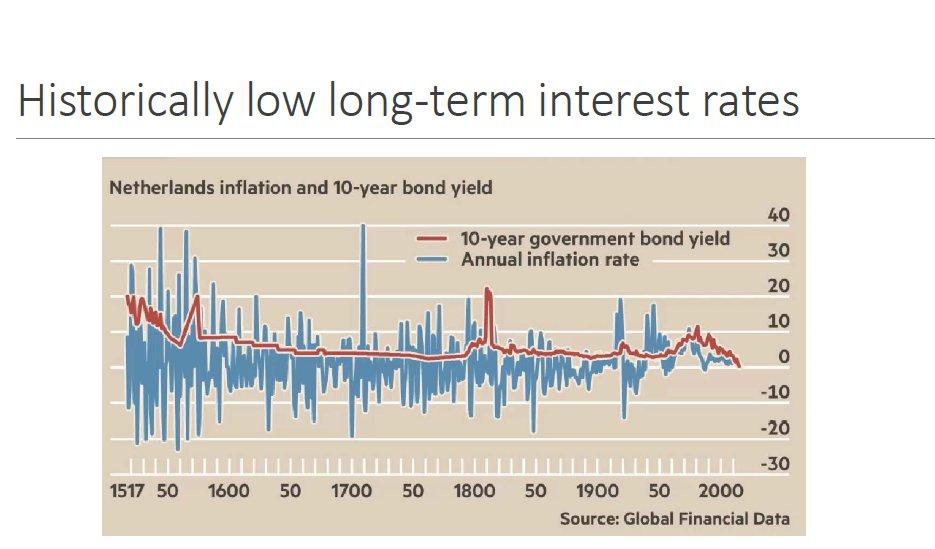 Historically low long-term interest rates

Netherlands inflation and 10-year bond yield

10-year government bond yield
Annual inflation rate

40
30
20
10
0
-10
-20
-30

1517 50 1600 50 1700 50 1800 50 1900 50 2000

Source: Global Financial Data